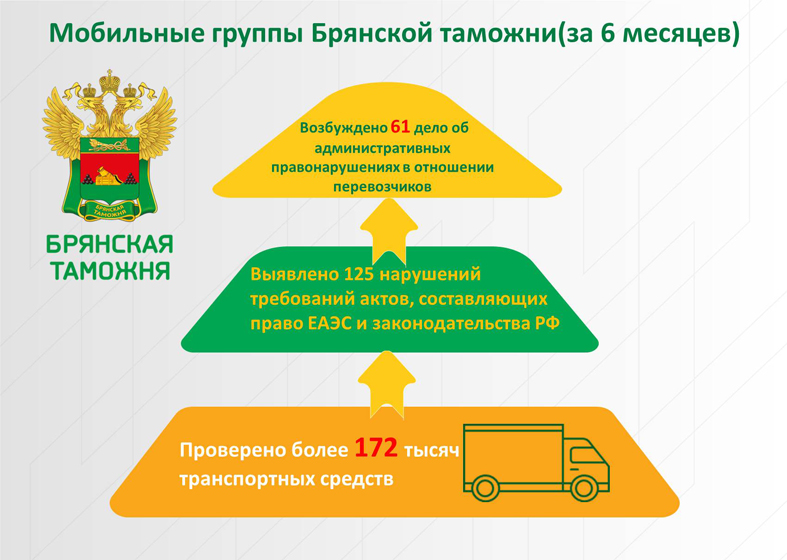 Мобильные группы Брянской таможни(за 6 месяцев)

БРЯНСКАЯ ТАМОЖНЯ

БРЯНСКАЯ ТАМОЖНЯ

Возбуждено 61 дело об административных правонарушениях в отношении перевозчиков

Выявлено 125 нарушений требований актов, составляющих право ЕАЭС и законодательства РФ

Проверено более 172 тысяч транспортных средств